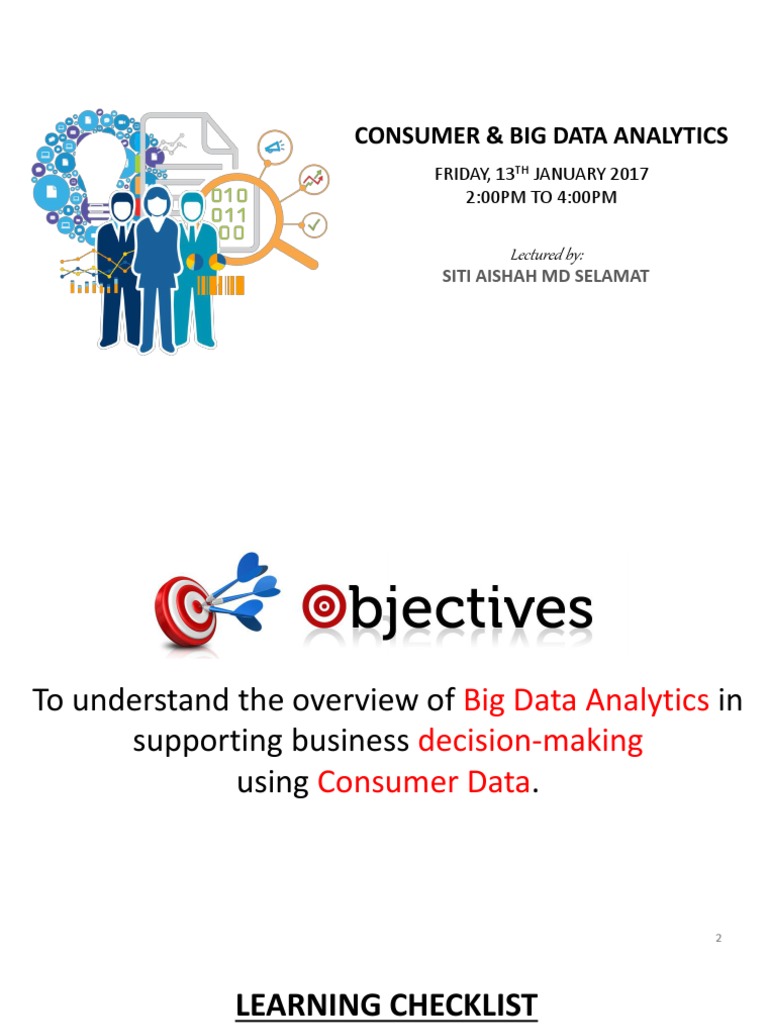 010
011
00

CONSUMER & BIG DATA ANALYTICS

FRIDAY, 13$^{TH}$ JANUARY 2017
2:00PM TO 4:00PM

Lectured by:
SITI AISHAH MD SELAMAT

Objectives

To understand the overview of Big Data Analytics in supporting business decision-making using Consumer Data.

2

LEARNING CHECKLIST